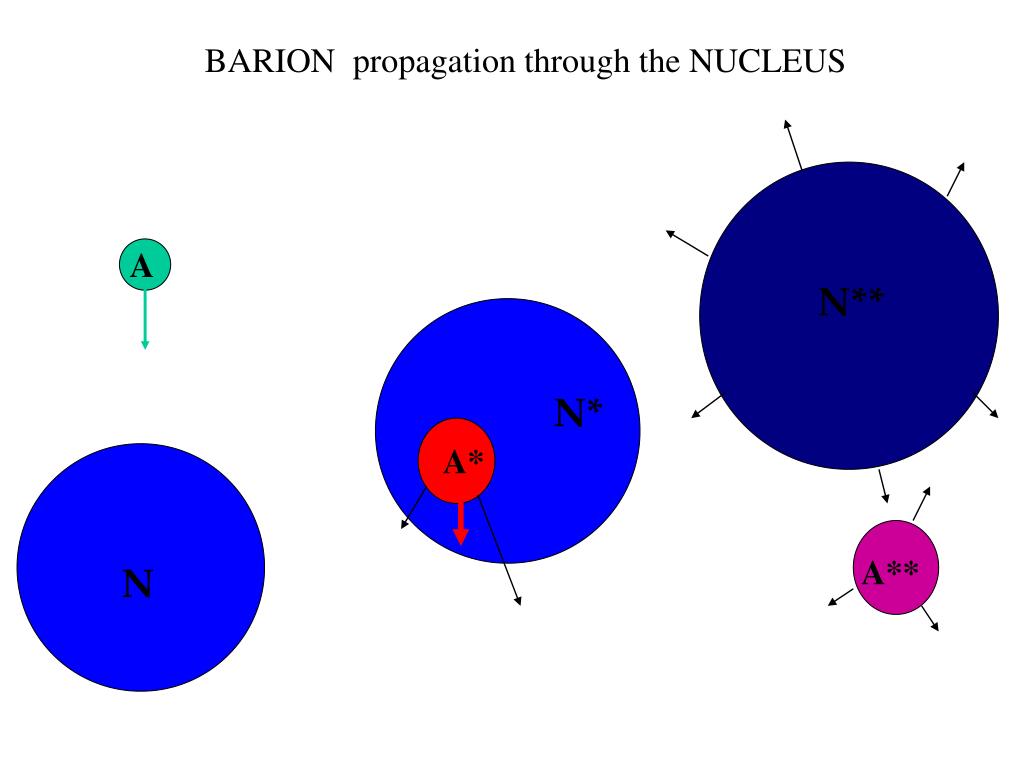 BARION propagation through the NUCLEUS

A

N

N*

A*

N**

A**